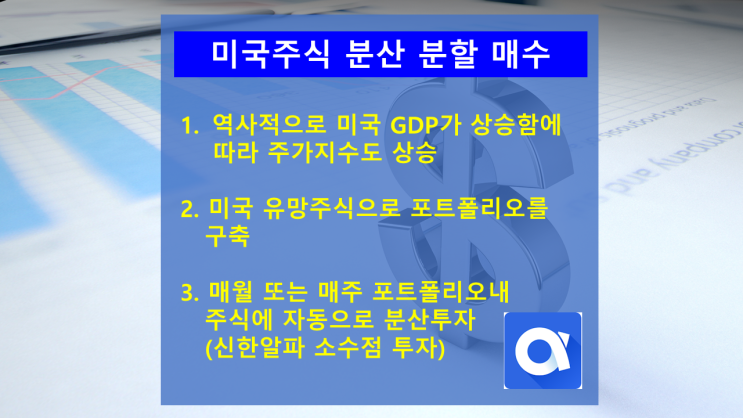 미국주식 분산 분할 매수

1. 역사적으로 미국 GDP가 상승함에 따라 주가지수도 상승

2. 미국 유망주식으로 포트폴리오를 구축

3. 매월 또는 매주 포트폴리오내 주식에 자동으로 분산투자 (신한알파 소수점 투자)